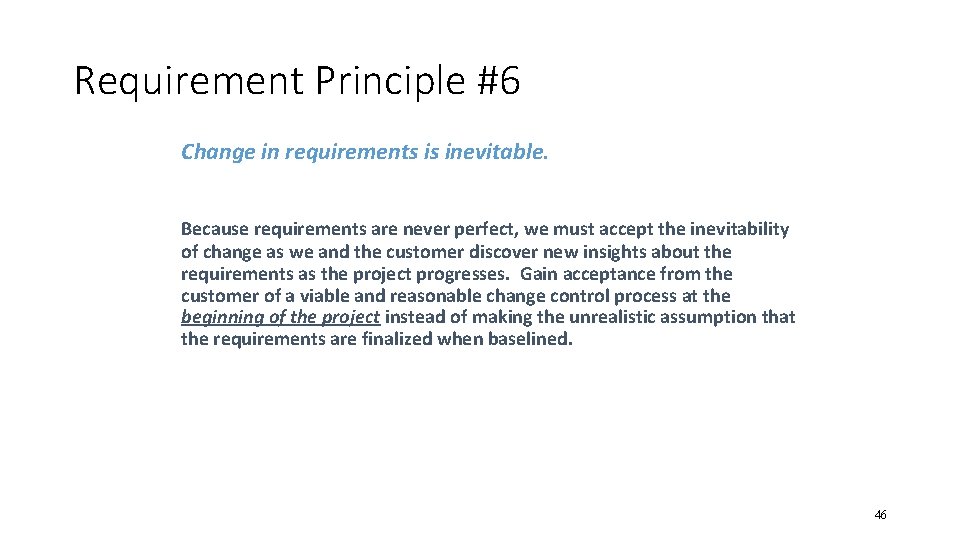 Requirement Principle #6

Change in requirements is inevitable.

Because requirements are never perfect, we must accept the inevitability of change as we and the customer discover new insights about the requirements as the project progresses. Gain acceptance from the customer of a viable and reasonable change control process at the beginning of the project instead of making the unrealistic assumption that the requirements are finalized when baselined.

46